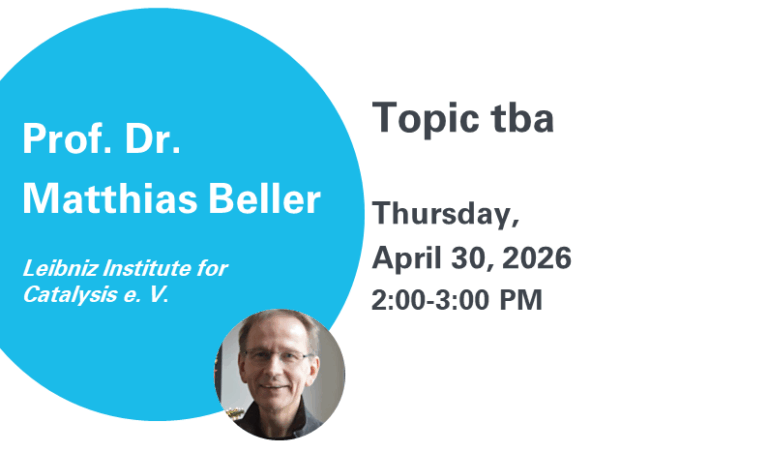 Prof. Dr. Matthias Beller

Leibniz Institute for Catalysis e. V.

Topic tba

Thursday, April 30, 2026
2:00-3:00 PM